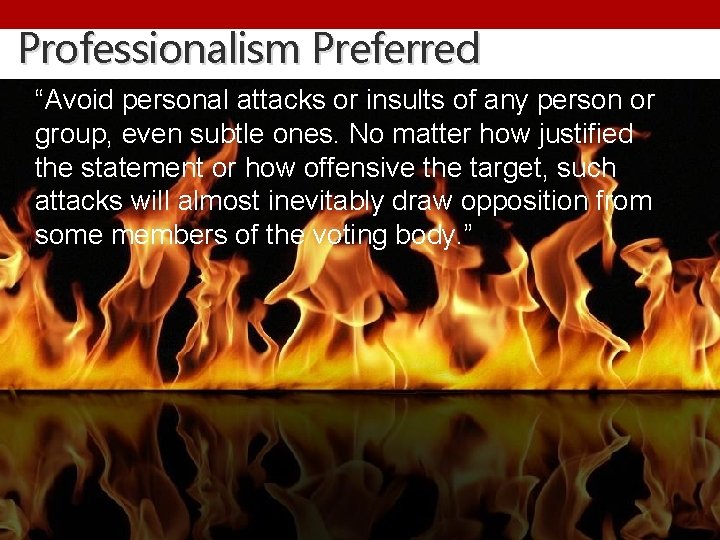 Professionalism Preferred

“Avoid personal attacks or insults of any person or group, even subtle ones. No matter how justified the statement or how offensive the target, such attacks will almost inevitably draw opposition from some members of the voting body.”